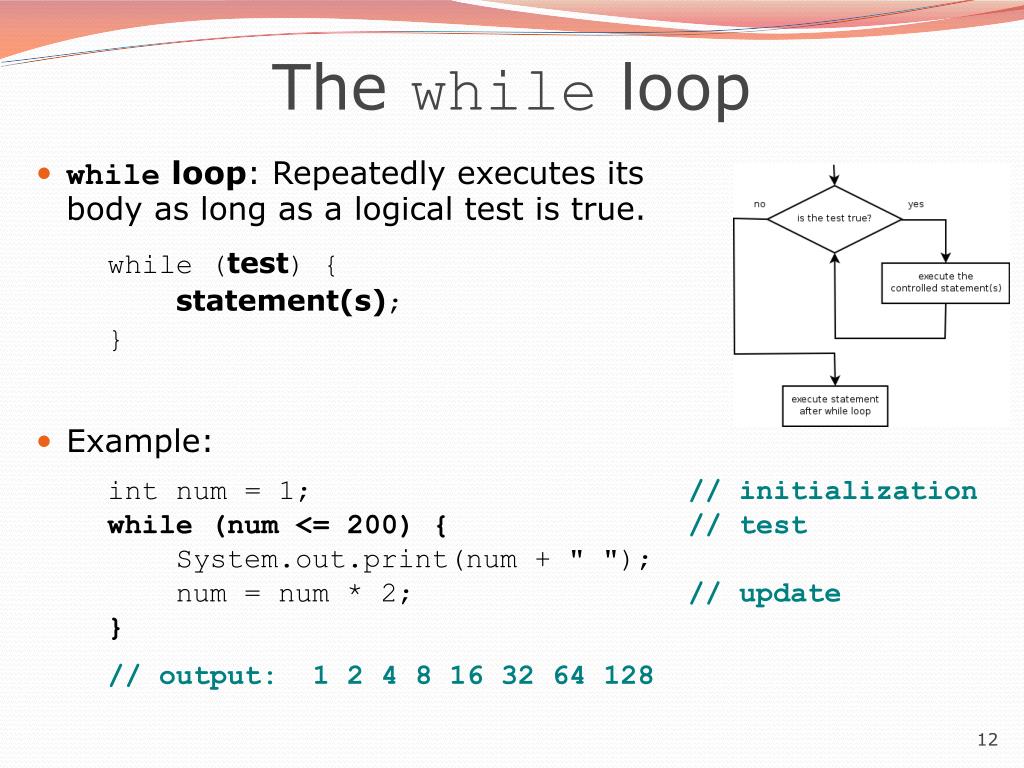 The while loop

• while loop: Repeatedly executes its body as long as a logical test is true.

while (test) {
    statement(s);
}

no
is the test true?
yes
execute the controlled statement(s)
execute statement after while loop

• Example:

int num = 1;                          // initialization
while (num <= 200) {                  // test
    System.out.print(num + " ");
    num = num * 2;                    // update
}

// output:  1 2 4 8 16 32 64 128

12